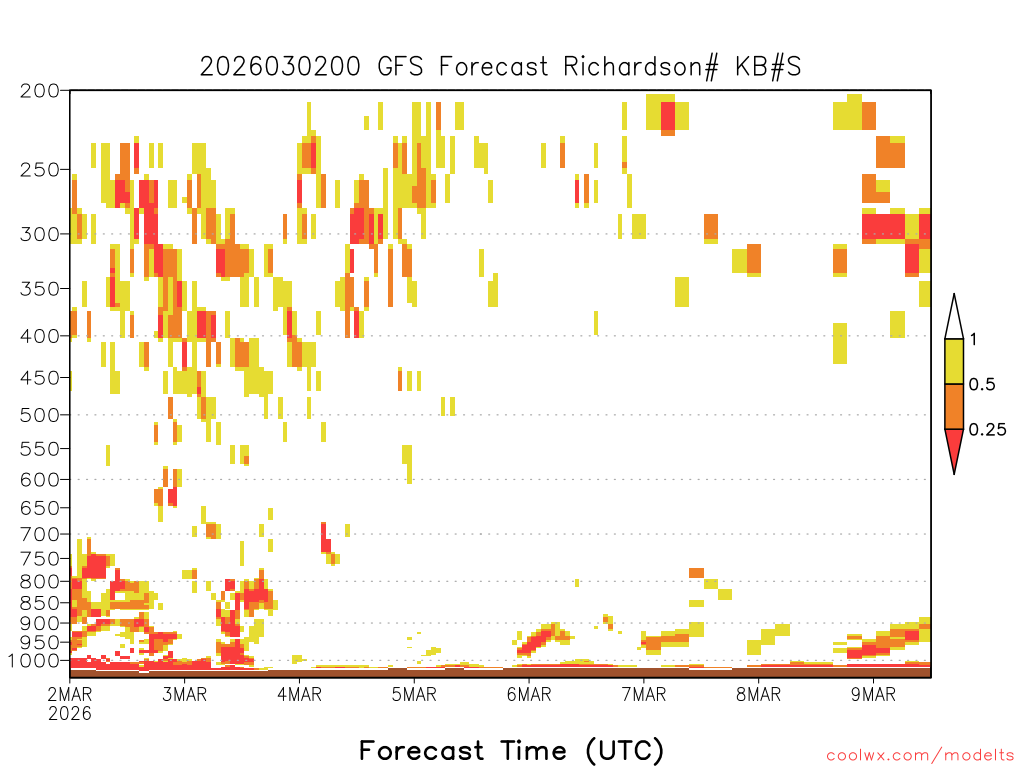 2026030200 GFS Forecast Richardson# KB#S

200
250
300
350
400
450
500
550
600
650
700
750
800
850
900
950
1000

1
0.5
0.25

2MAR
2026
3MAR
4MAR
5MAR
6MAR
7MAR
8MAR
9MAR

Forecast Time (UTC)

coolwx.com/modelts